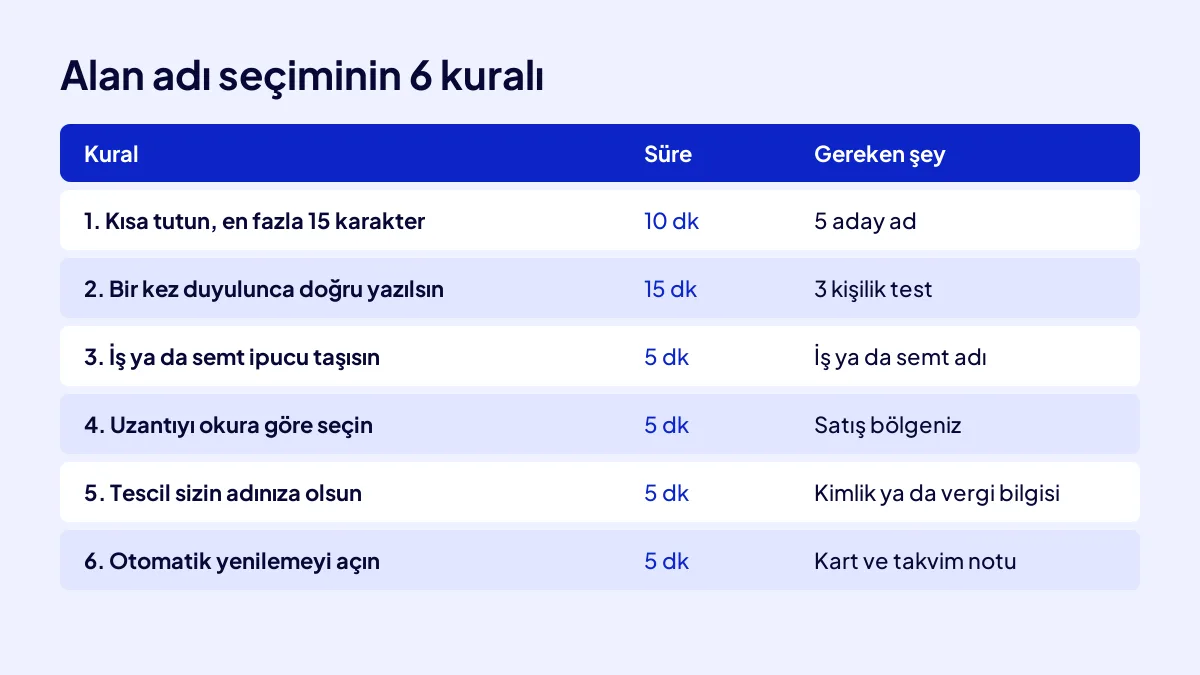 Alan adı seçiminin 6 kuralı

| Kural | Süre | Gereken şey |
|---|---|---|
| 1. Kısa tutun, en fazla 15 karakter | 10 dk | 5 aday ad |
| 2. Bir kez duyulunca doğru yazılsın | 15 dk | 3 kişilik test |
| 3. İş ya da semt ipucu taşısın | 5 dk | İş ya da semt adı |
| 4. Uzantıyı okura göre seçin | 5 dk | Satış bölgeniz |
| 5. Tescil sizin adınıza olsun | 5 dk | Kimlik ya da vergi bilgisi |
| 6. Otomatik yenilemeyi açın | 5 dk | Kart ve takvim notu |